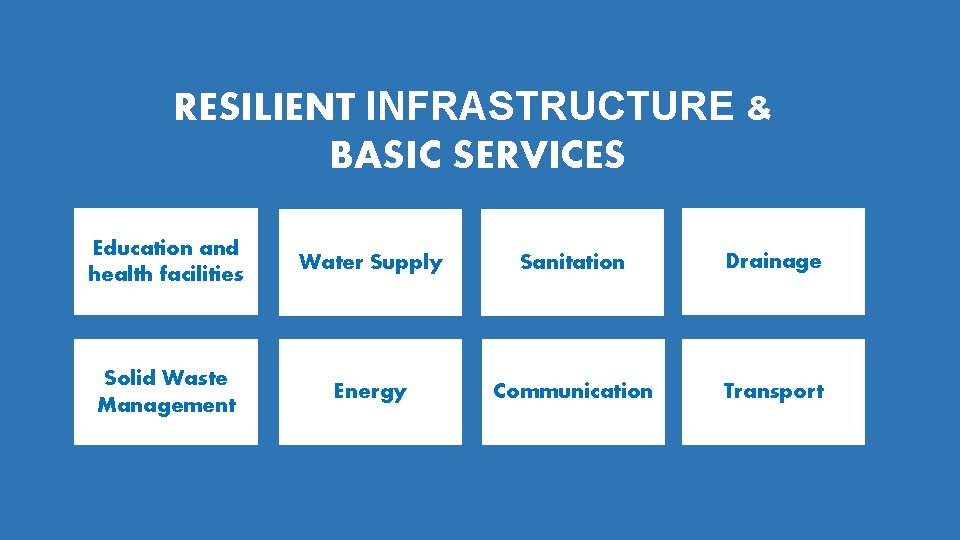 RESILIENT INFRASTRUCTURE & BASIC SERVICES

Education and health facilities

Water Supply

Sanitation

Drainage

Solid Waste Management

Energy

Communication

Transport